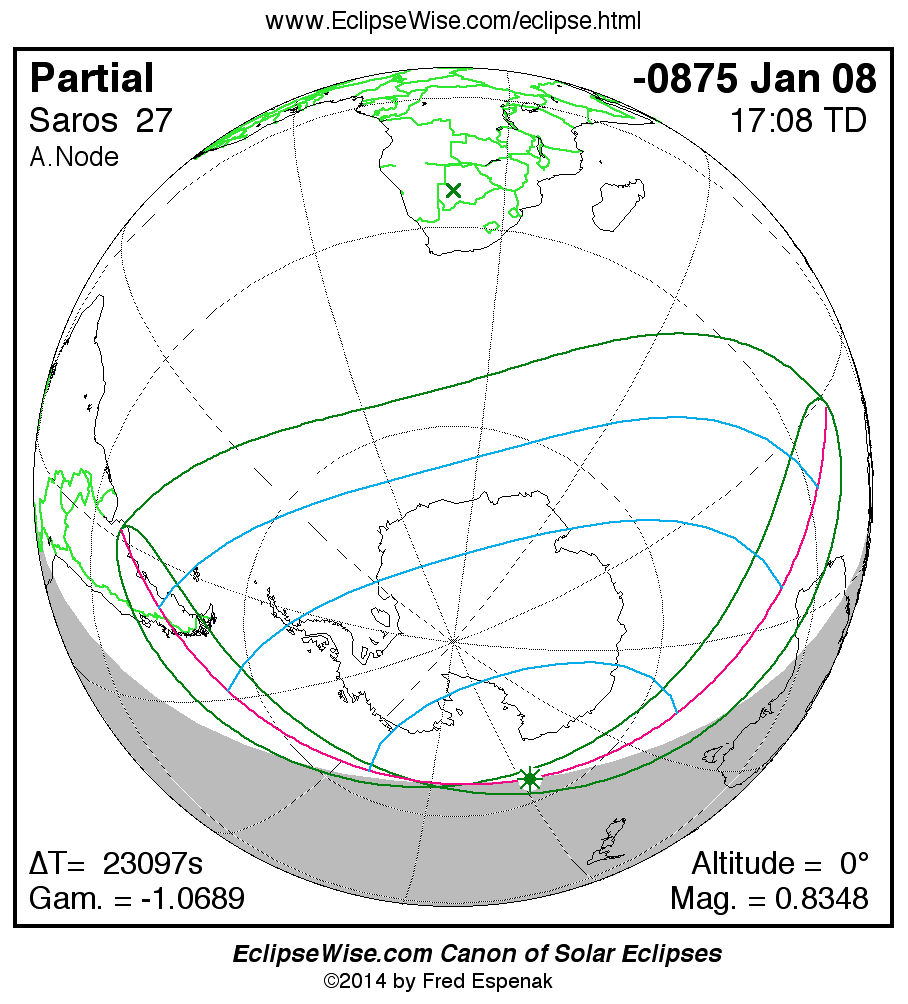 www.EclipseWise.com/eclipse.html

Partial
Saros 27
A.Node

-0875 Jan 08
17:08 TD

ΔT= 23097s
Gam. = -1.0689

Altitude = 0°
Mag. = 0.8348

EclipseWise.com Canon of Solar Eclipses
©2014 by Fred Espenak